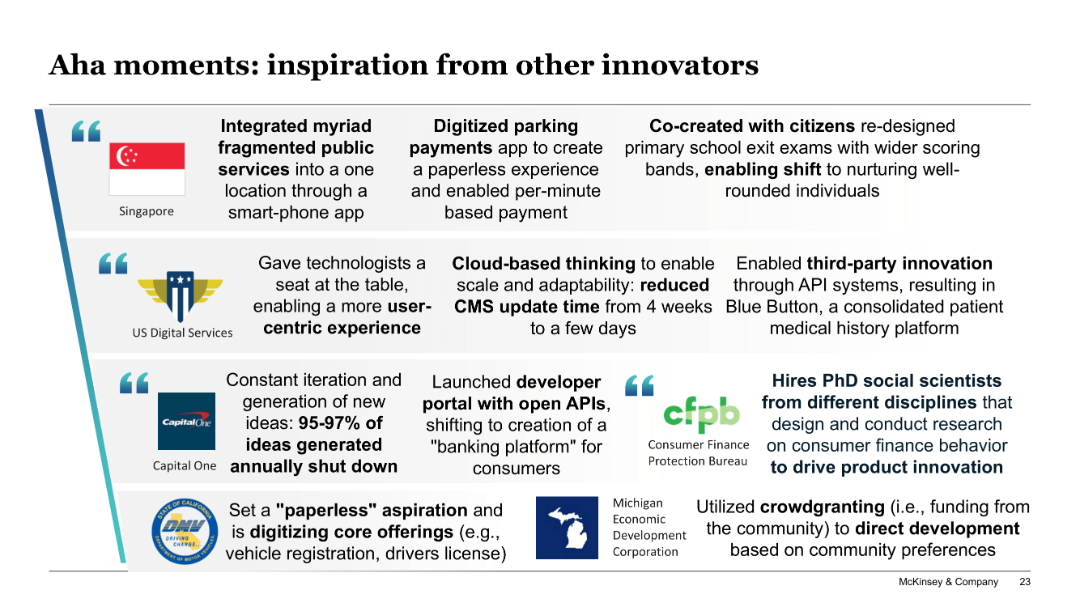 Aha moments: inspiration from other innovators

Singapore

Integrated myriad fragmented public services into a one location through a smart-phone app

Digitized parking payments app to create a paperless experience and enabled per-minute based payment

Co-created with citizens re-designed primary school exit exams with wider scoring bands, enabling shift to nurturing well-rounded individuals

US Digital Services

Gave technologists a seat at the table, enabling a more user-centric experience

Cloud-based thinking to enable scale and adaptability: reduced CMS update time from 4 weeks to a few days

Enabled third-party innovation through API systems, resulting in Blue Button, a consolidated patient medical history platform

Capital One

Capital One

Constant iteration and generation of new ideas: 95-97% of ideas generated annually shut down

Launched developer portal with open APIs, shifting to creation of a "banking platform" for consumers

cfpb

Consumer Finance Protection Bureau

Hires PhD social scientists from different disciplines that design and conduct research on consumer finance behavior to drive product innovation

STATE OF CALIFORNIA DMV DRIVING CHANGE DEPARTMENT OF MOTOR VEHICLES

Set a "paperless" aspiration and is digitizing core offerings (e.g., vehicle registration, drivers license)

Michigan Economic Development Corporation

Utilized crowdgranting (i.e., funding from the community) to direct development based on community preferences

McKinsey & Company 23